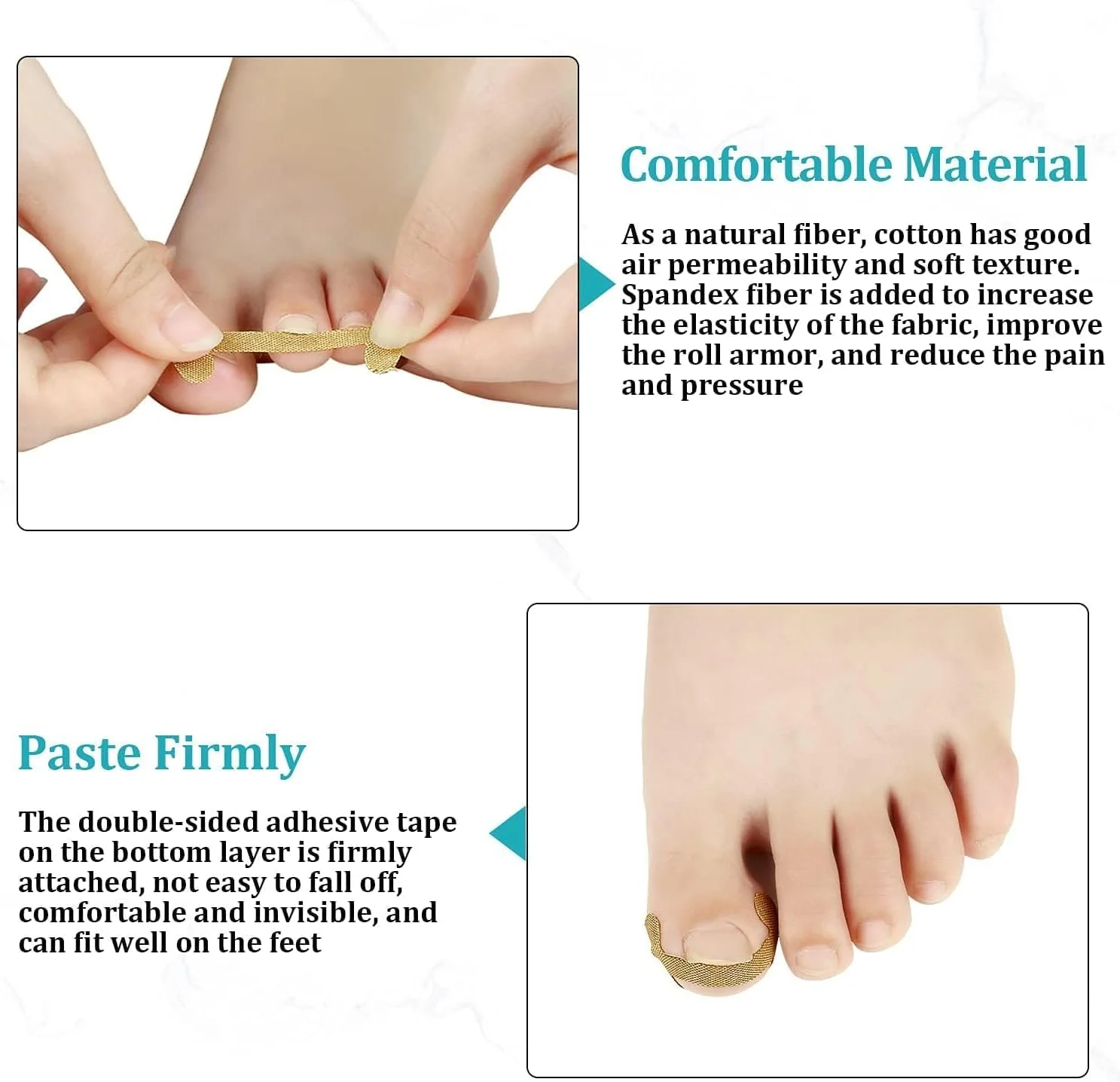 Comfortable Material

As a natural fiber, cotton has good air permeability and soft texture. Spandex fiber is added to increase the elasticity of the fabric, improve the roll armor, and reduce the pain and pressure

Paste Firmly

The double-sided adhesive tape on the bottom layer is firmly attached, not easy to fall off, comfortable and invisible, and can fit well on the feet